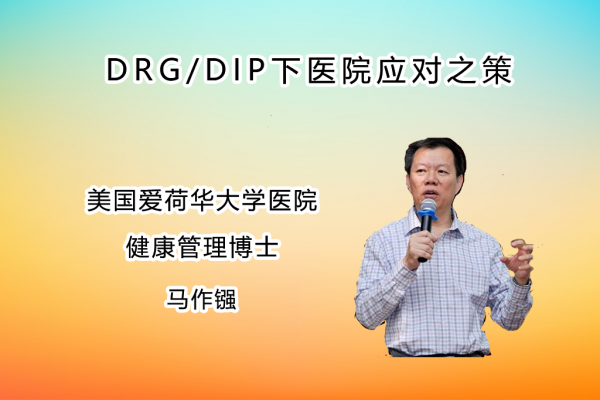 DRG/DIP下医院应对之策

美国爱荷华大学医院

健康管理博士

马作镪